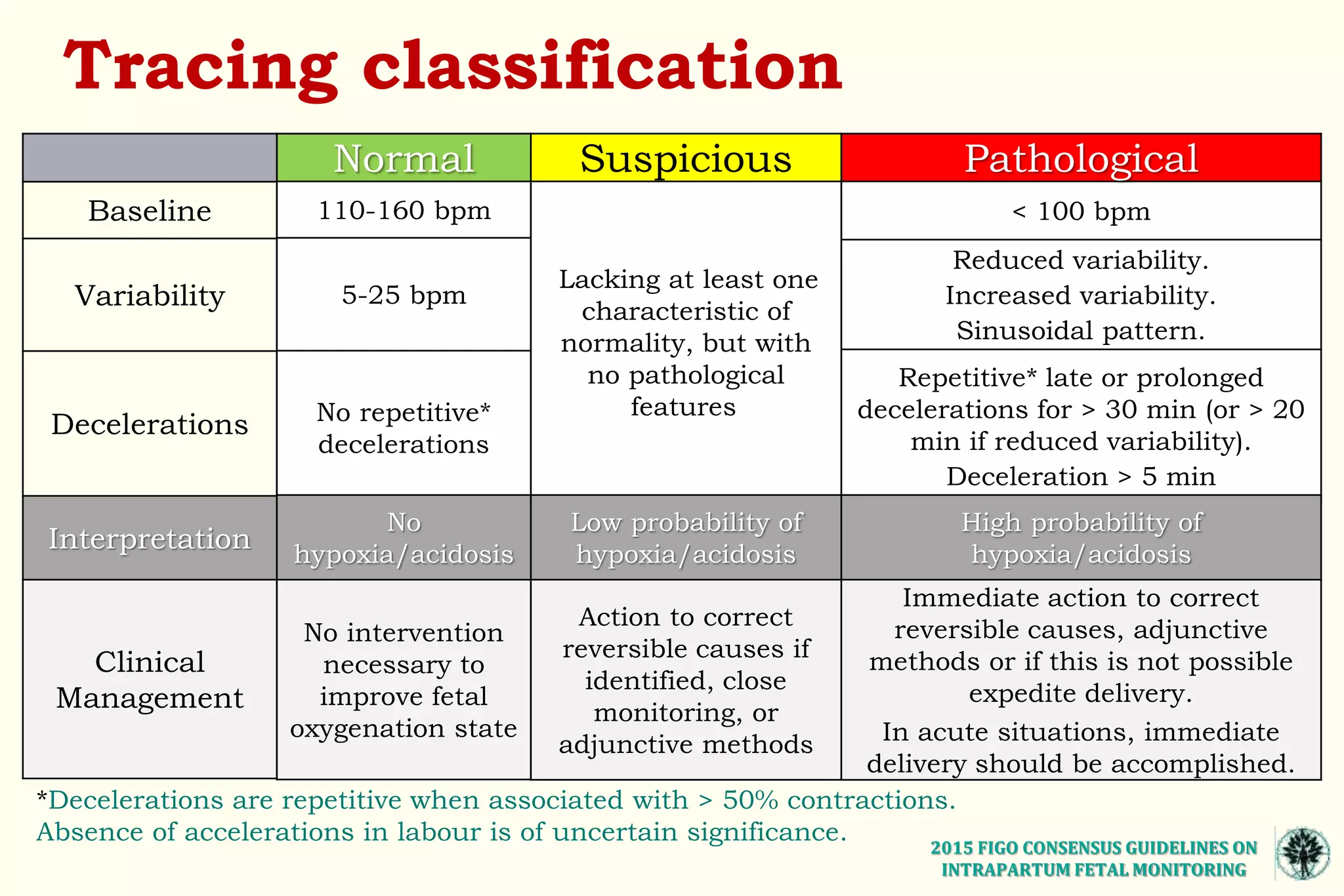 Tracing classification

| | Normal | Suspicious | Pathological |
|---|---|---|---|
| Baseline | 110-160 bpm | Lacking at least one characteristic of normality, but with no pathological features | < 100 bpm |
| Variability | 5-25 bpm | | Reduced variability. Increased variability. Sinusoidal pattern. |
| Decelerations | No repetitive* decelerations | | Repetitive* late or prolonged decelerations for > 30 min (or > 20 min if reduced variability). Deceleration > 5 min |
| Interpretation | No hypoxia/acidosis | Low probability of hypoxia/acidosis | High probability of hypoxia/acidosis |
| Clinical Management | No intervention necessary to improve fetal oxygenation state | Action to correct reversible causes if identified, close monitoring, or adjunctive methods | Immediate action to correct reversible causes, adjunctive methods or if this is not possible expedite delivery. In acute situations, immediate delivery should be accomplished. |

*Decelerations are repetitive when associated with > 50% contractions.
Absence of accelerations in labour is of uncertain significance.

2015 FIGO CONSENSUS GUIDELINES ON INTRAPARTUM FETAL MONITORING